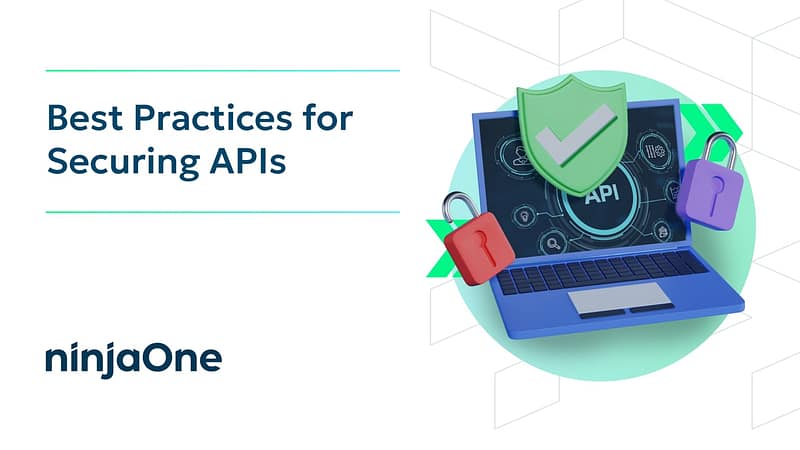 Best Practices for Securing APIs

API

ninjaOne